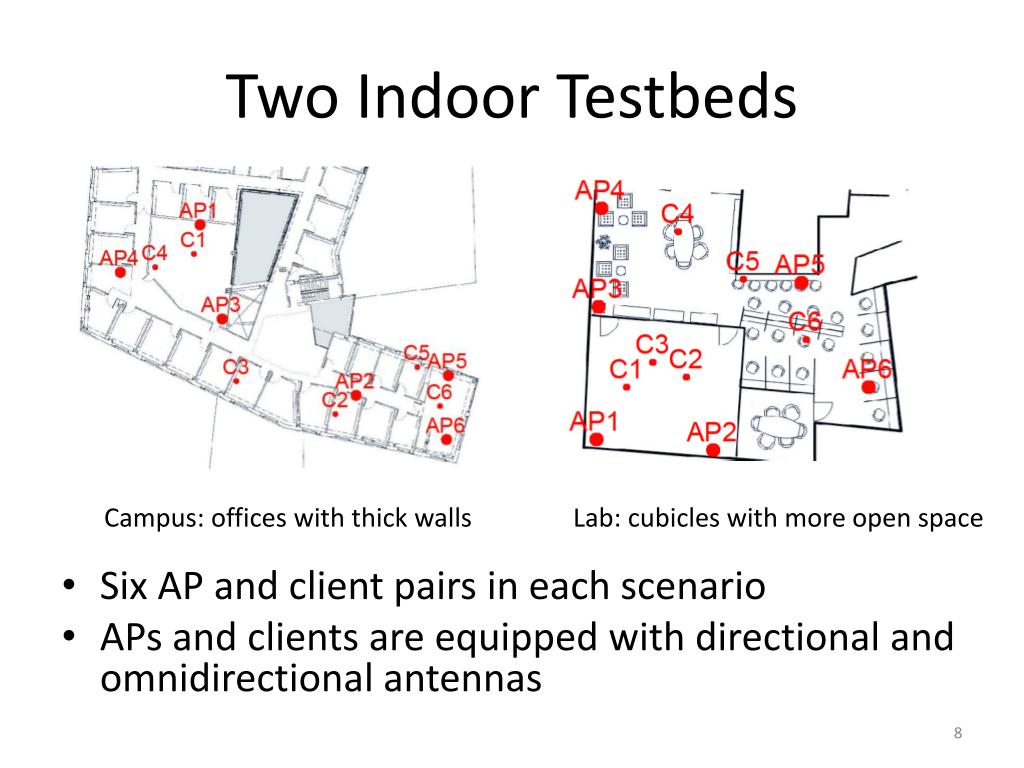 Two Indoor Testbeds

AP1
C1
AP4
C4
AP3
C3
C5
AP5
AP2
C2
C6
AP6

AP4
C4
C5
AP5
AP3
C6
C3
C2
C1
AP6
AP1
AP2

Campus: offices with thick walls

Lab: cubicles with more open space

• Six AP and client pairs in each scenario
• APs and clients are equipped with directional and omnidirectional antennas

8